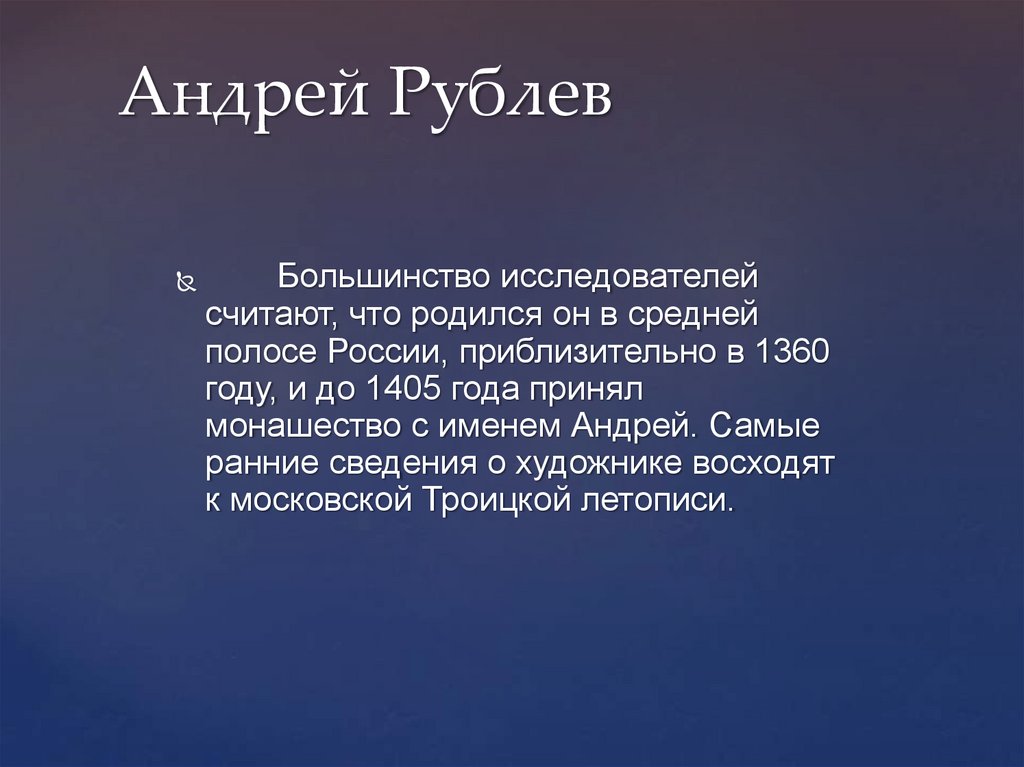 Андрей Рублев

Большинство исследователей считают, что родился он в средней полосе России, приблизительно в 1360 году, и до 1405 года принял монашество с именем Андрей. Самые ранние сведения о художнике восходят к московской Троицкой летописи.